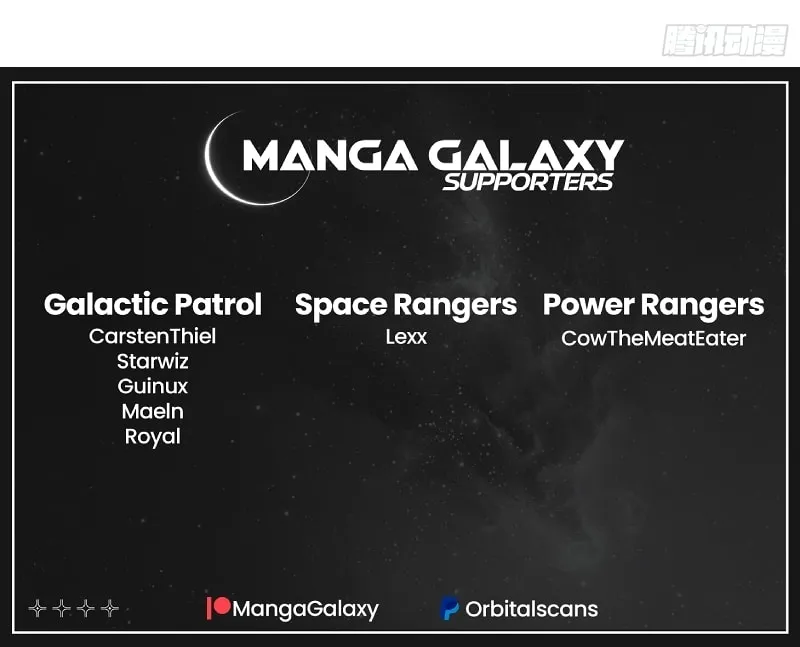 MANGA GALAXY
SUPPORTERS

Galactic Patrol
CarstenThiel
Starwiz
Guinux
Maeln
Royal

Space Rangers
Lexx

Power Rangers
CowTheMeatEater

MangaGalaxy

Orbitalscans

腾讯动漫